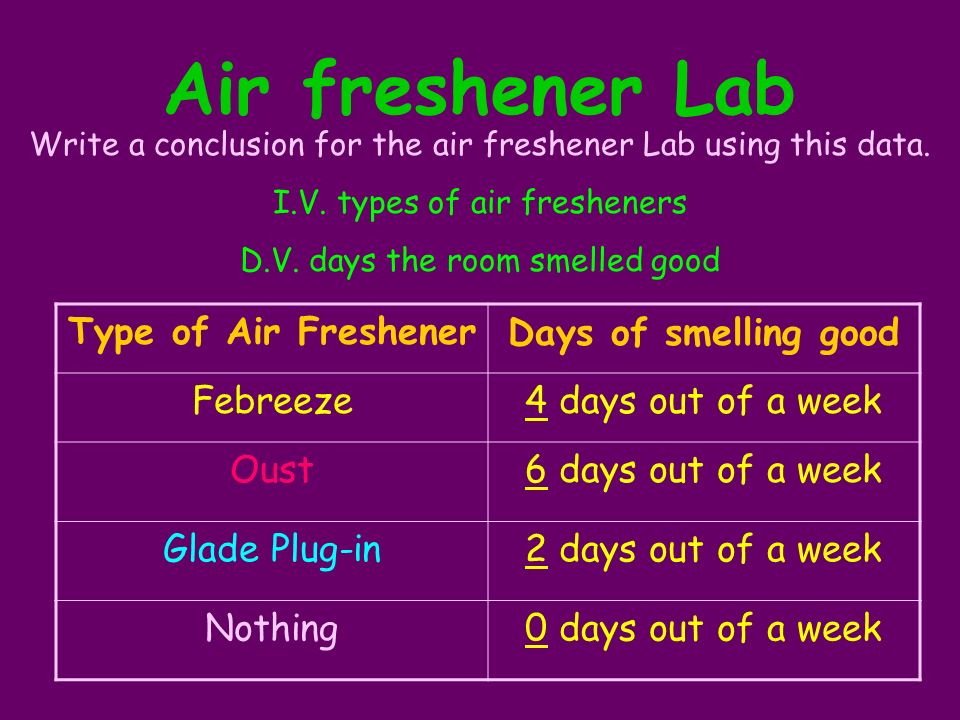 Air freshener Lab

Write a conclusion for the air freshener Lab using this data.

I.V. types of air fresheners

D.V. days the room smelled good

| Type of Air Freshener | Days of smelling good |
|---|---|
| Febreeze | 4 days out of a week |
| Oust | 6 days out of a week |
| Glade Plug-in | 2 days out of a week |
| Nothing | 0 days out of a week |